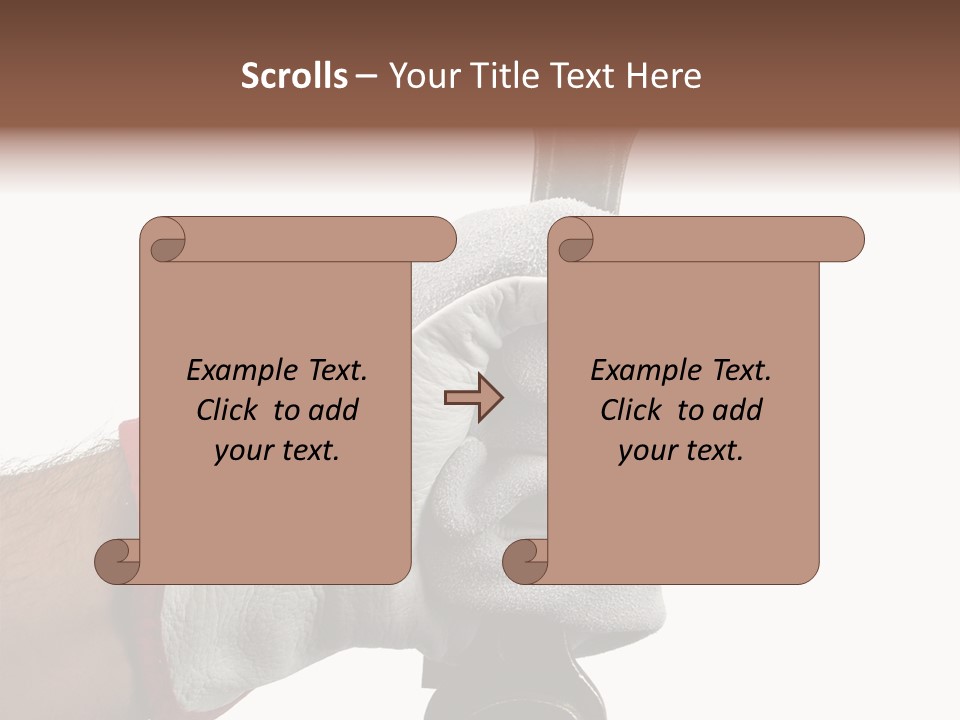 Scrolls – Your Title Text Here

Example Text. Click to add your text.

Example Text. Click to add your text.